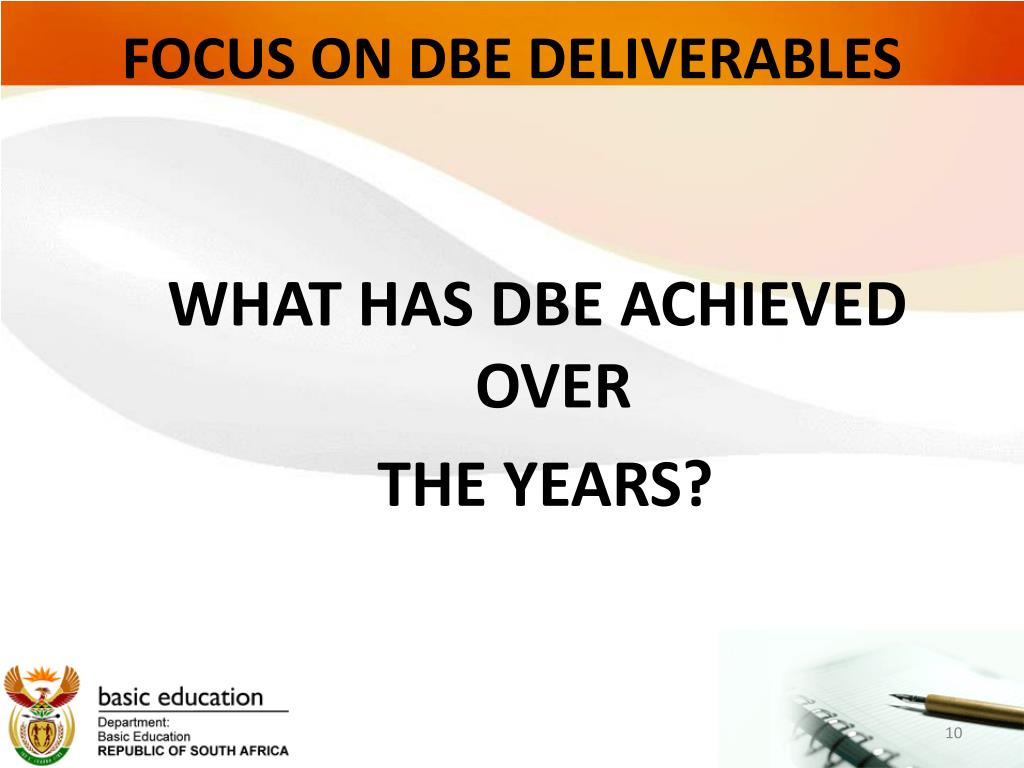 FOCUS ON DBE DELIVERABLES

WHAT HAS DBE ACHIEVED OVER

THE YEARS?

basic education
Department:
Basic Education
REPUBLIC OF SOUTH AFRICA

10